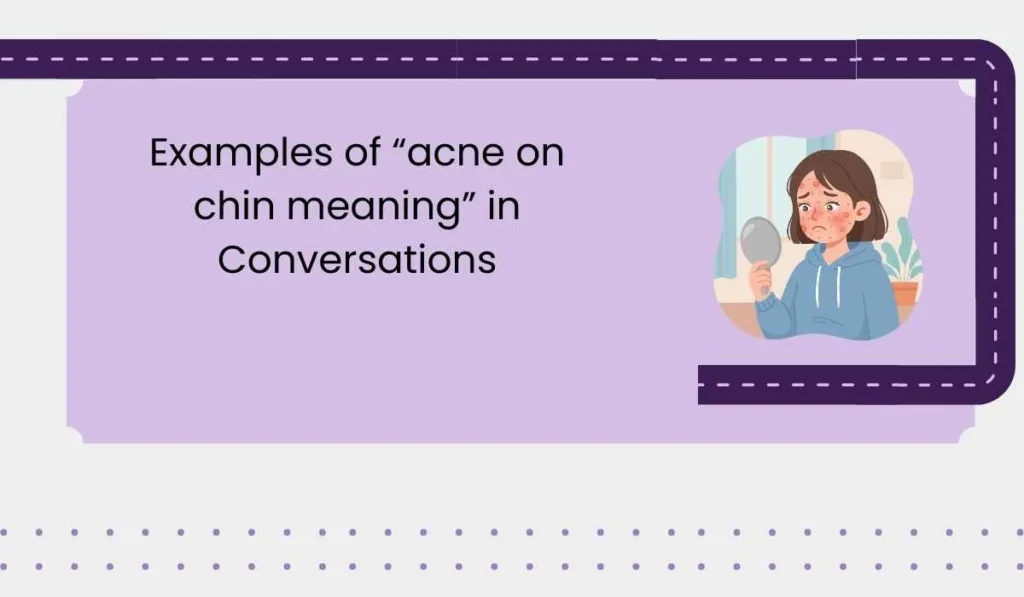 Examples of “acne on chin meaning” in Conversations